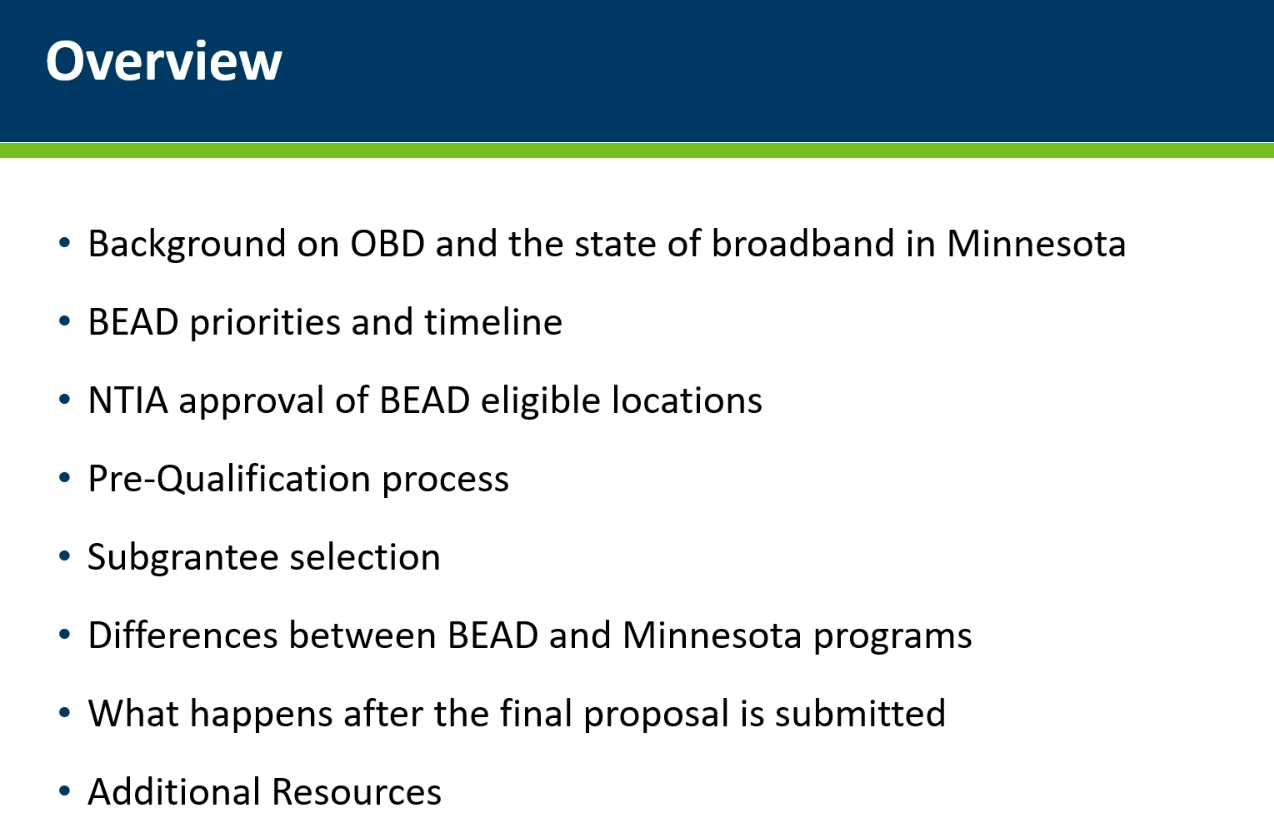 Overview

• Background on OBD and the state of broadband in Minnesota
• BEAD priorities and timeline
• NTIA approval of BEAD eligible locations
• Pre-Qualification process
• Subgrantee selection
• Differences between BEAD and Minnesota programs
• What happens after the final proposal is submitted
• Additional Resources